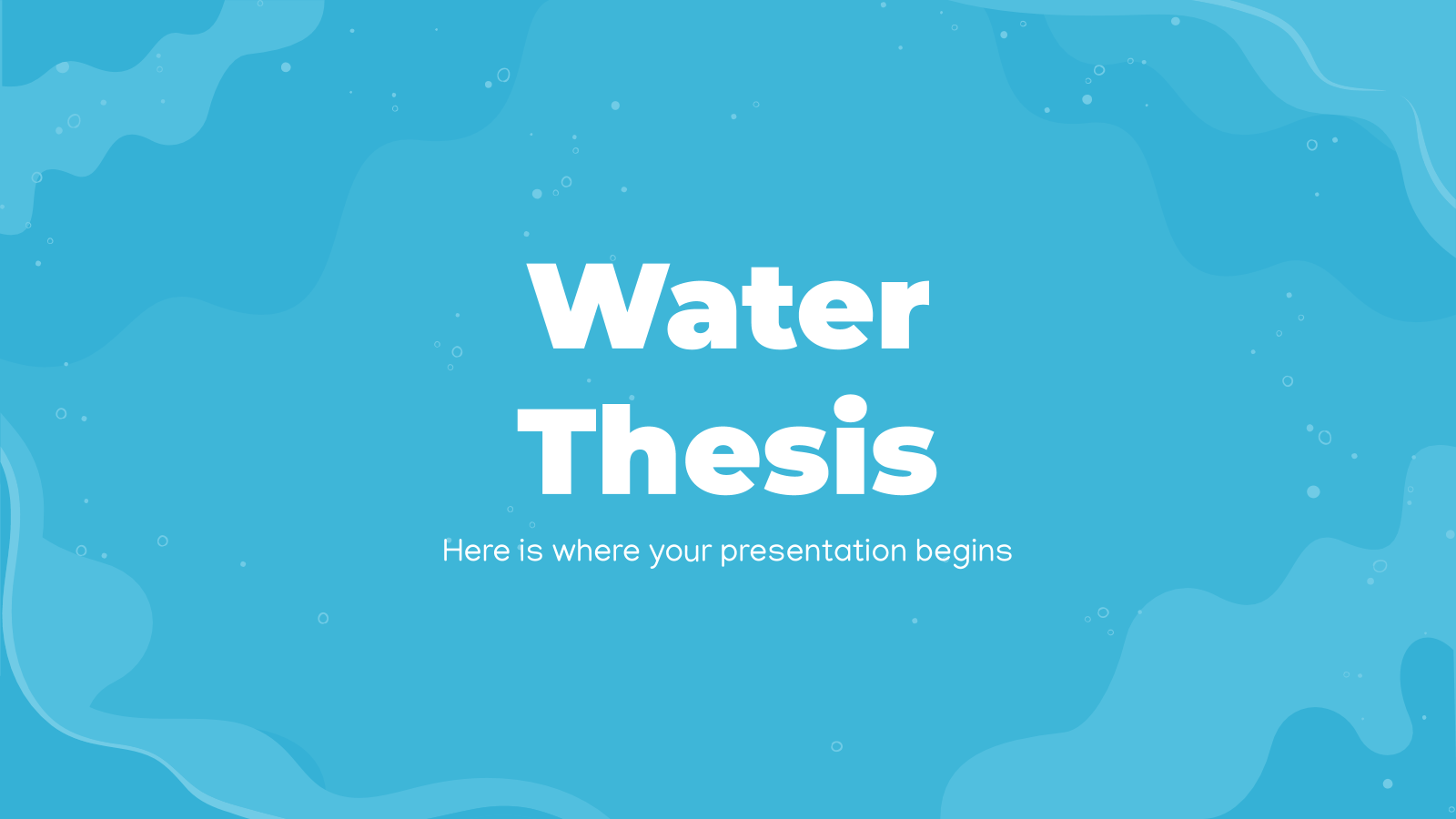 Water Thesis

Here is where your presentation begins